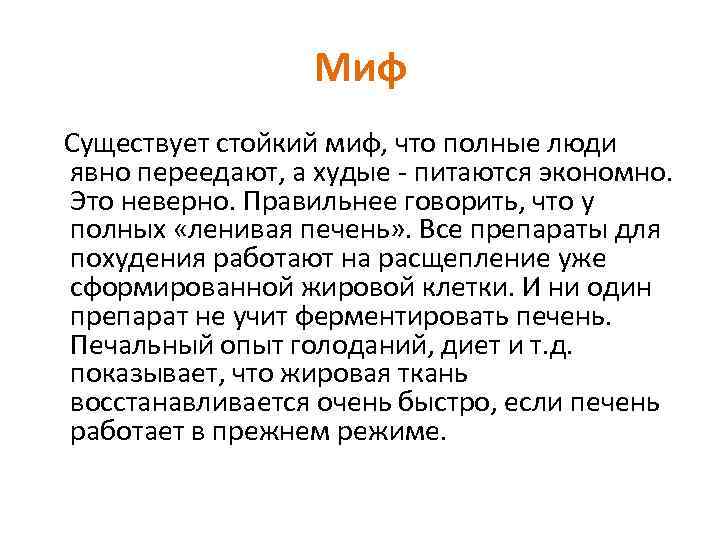 Миф

Существует стойкий миф, что полные люди явно переедают, а худые - питаются экономно. Это неверно. Правильнее говорить, что у полных «ленивая печень». Все препараты для похудения работают на расщепление уже сформированной жировой клетки. И ни один препарат не учит ферментировать печень. Печальный опыт голоданий, диет и т.д. показывает, что жировая ткань восстанавливается очень быстро, если печень работает в прежнем режиме.